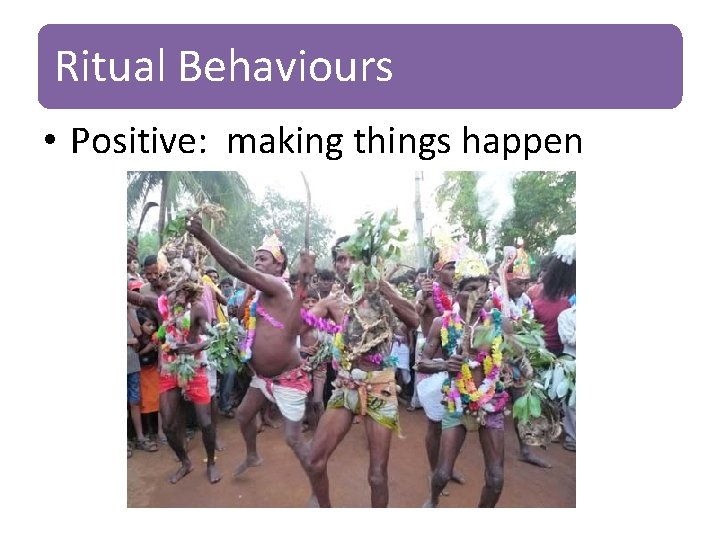 Ritual Behaviours

• Positive:  making things happen